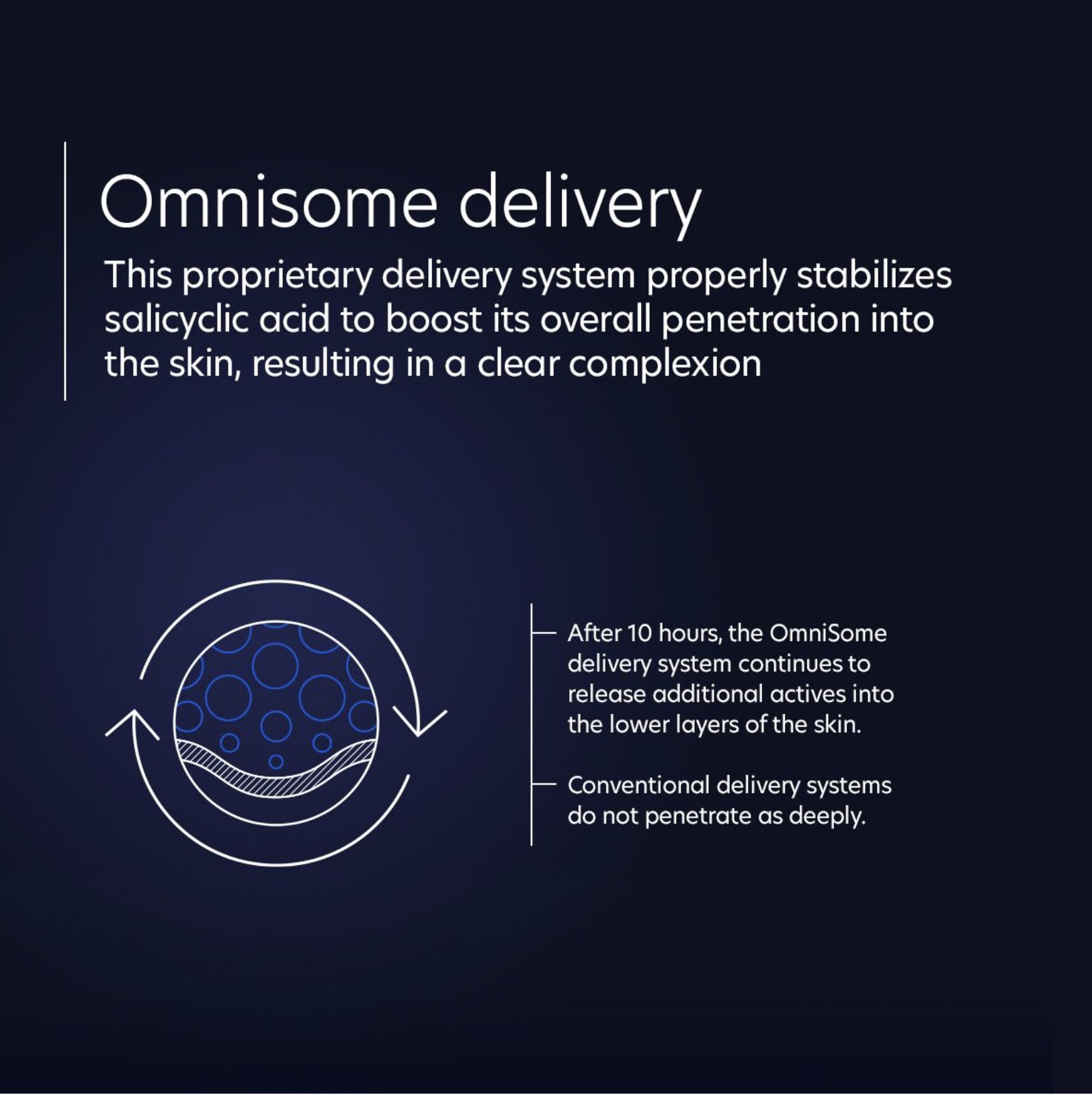 Omnisome delivery

This proprietary delivery system properly stabilizes salicyclic acid to boost its overall penetration into the skin, resulting in a clear complexion

After 10 hours, the OmniSome delivery system continues to release additional actives into the lower layers of the skin.

Conventional delivery systems do not penetrate as deeply.